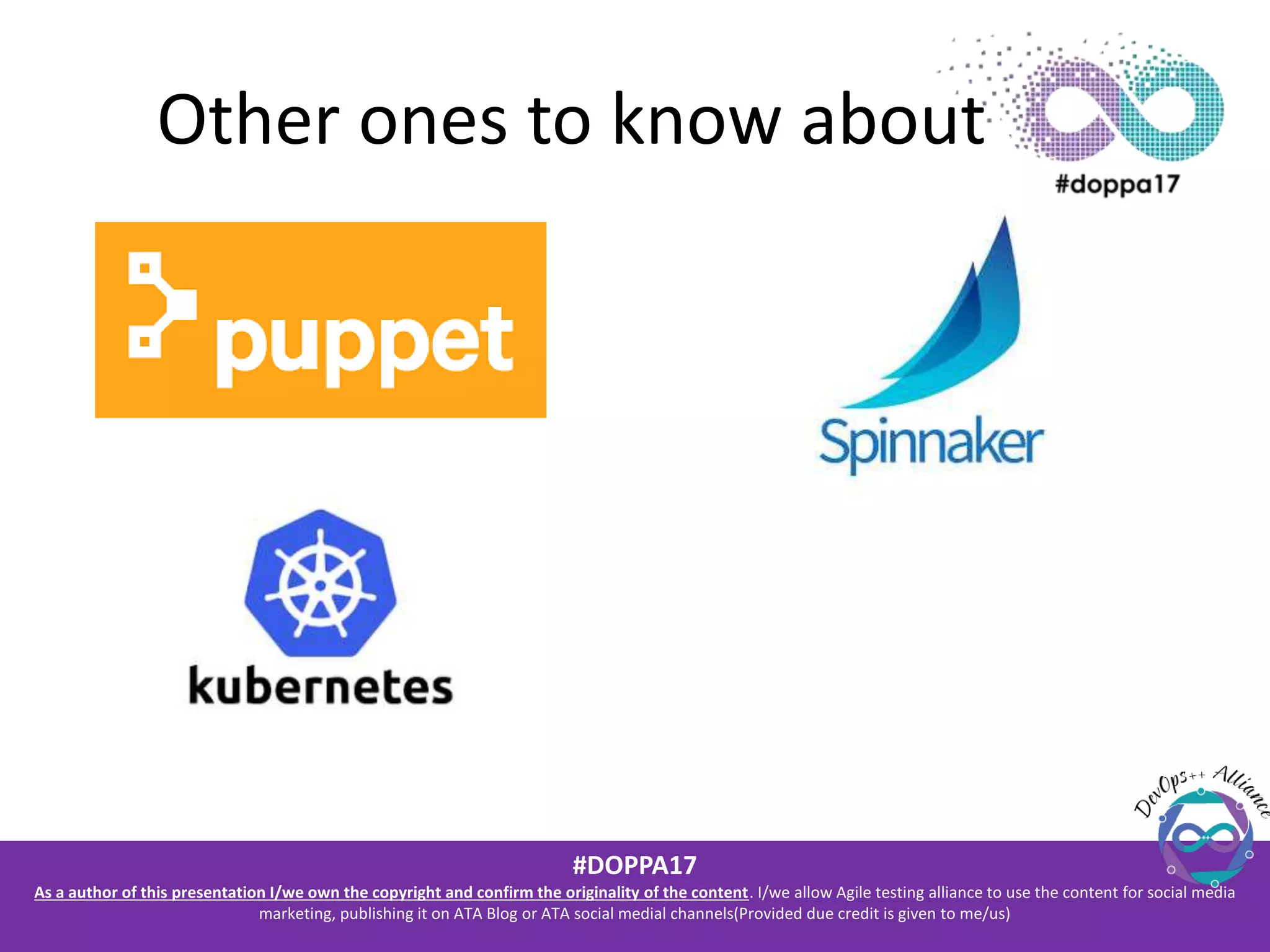 Other ones to know about

#doppa17

puppet

Spinnaker

kubernetes

DevOps++ Alliance

#DOPPA17

As a author of this presentation I/we own the copyright and confirm the originality of the content. I/we allow Agile testing alliance to use the content for social media marketing, publishing it on ATA Blog or ATA social medial channels(Provided due credit is given to me/us)